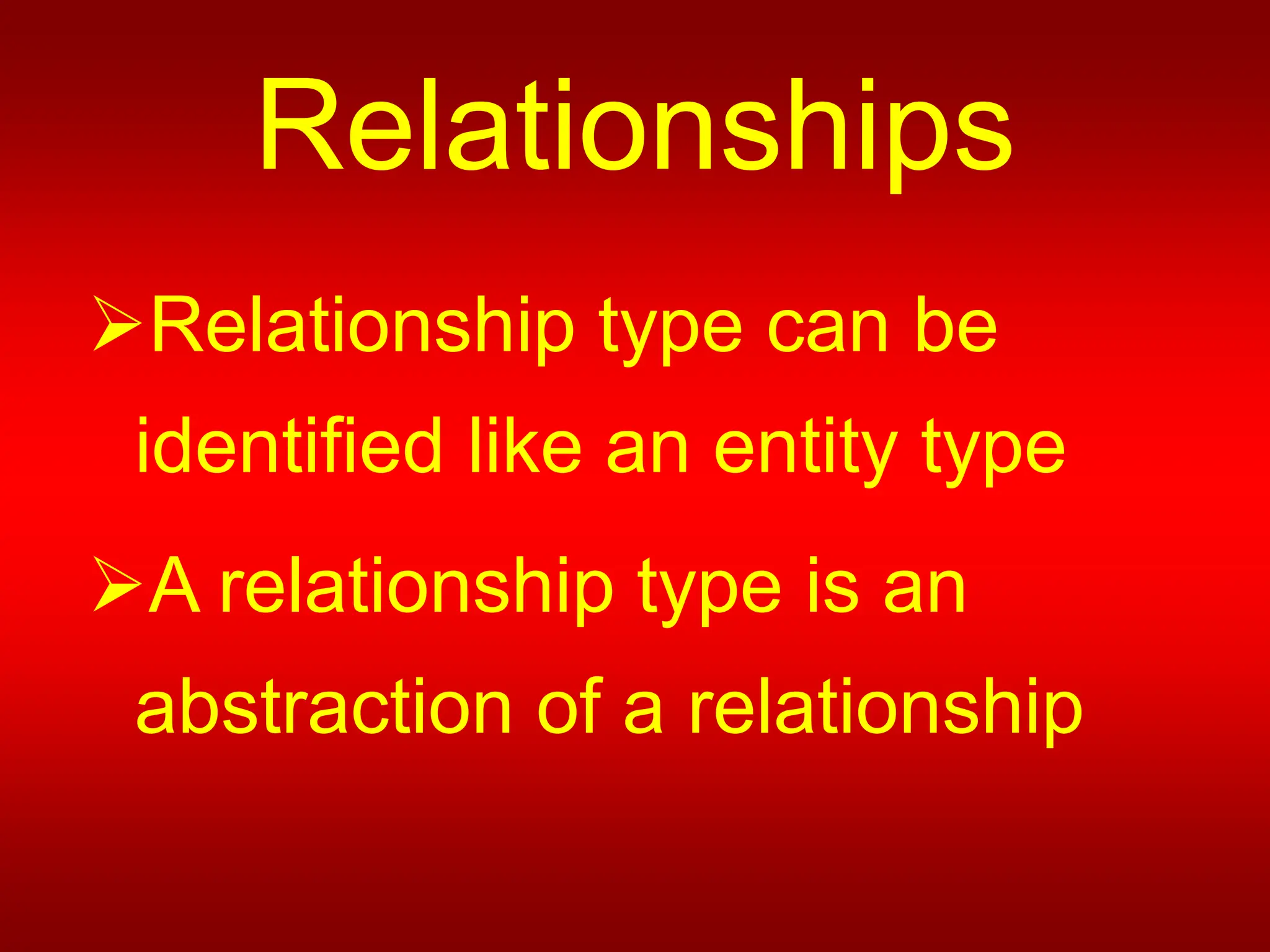 Relationships

➢Relationship type can be identified like an entity type

➢A relationship type is an abstraction of a relationship